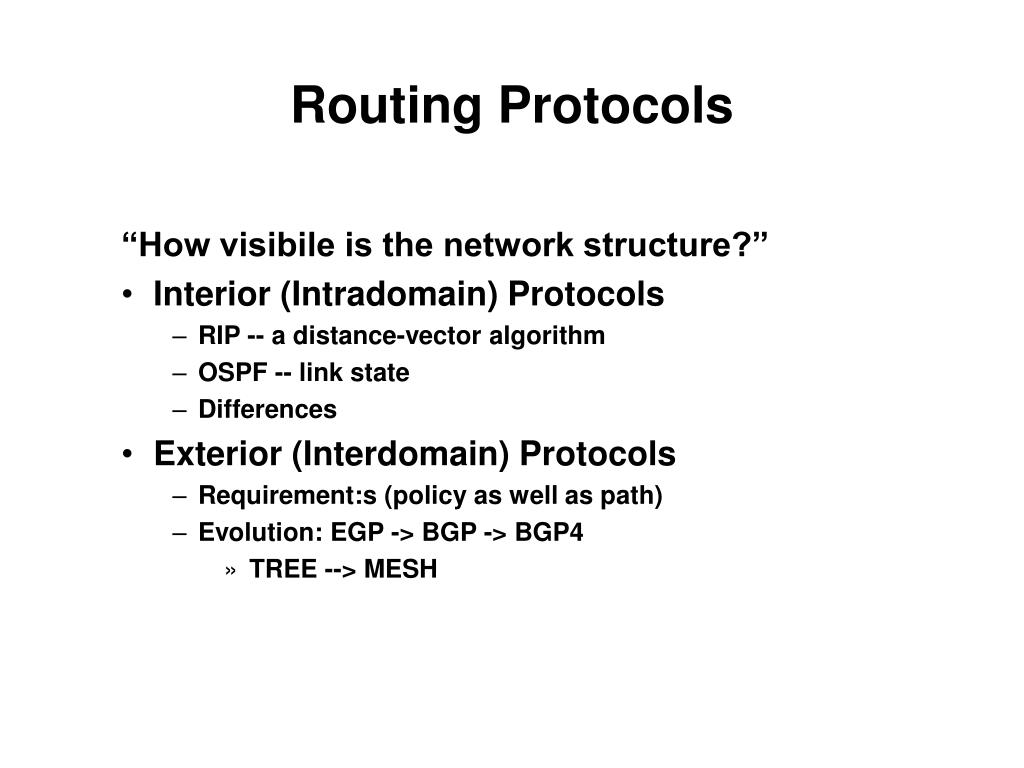 Routing Protocols

“How visibile is the network structure?”

• Interior (Intradomain) Protocols
  – RIP -- a distance-vector algorithm
  – OSPF -- link state
  – Differences

• Exterior (Interdomain) Protocols
  – Requirement:s (policy as well as path)
  – Evolution: EGP -> BGP -> BGP4
    » TREE --> MESH